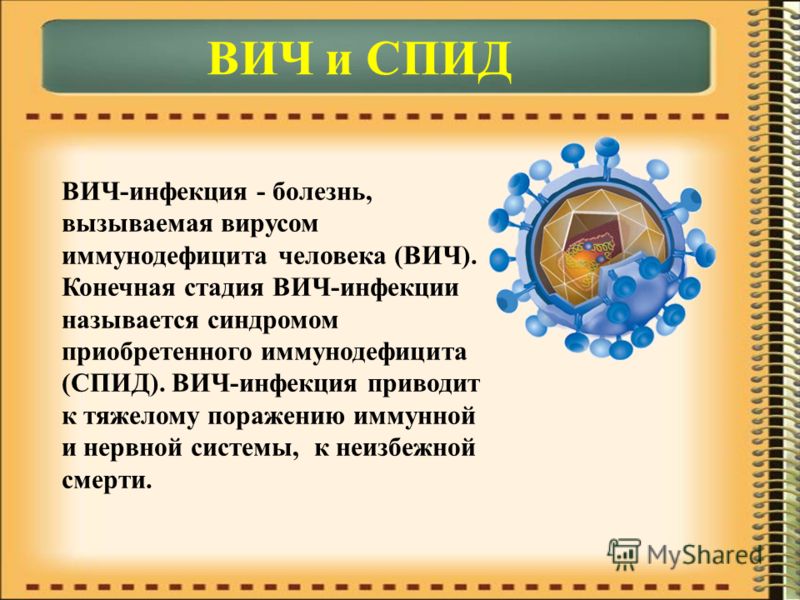 ВИЧ и СПИД

ВИЧ-инфекция - болезнь, вызываемая вирусом иммунодефицита человека (ВИЧ). Конечная стадия ВИЧ-инфекции называется синдромом приобретенного иммунодефицита (СПИД). ВИЧ-инфекция приводит к тяжелому поражению иммунной и нервной системы, к неизбежной смерти.

MyShared